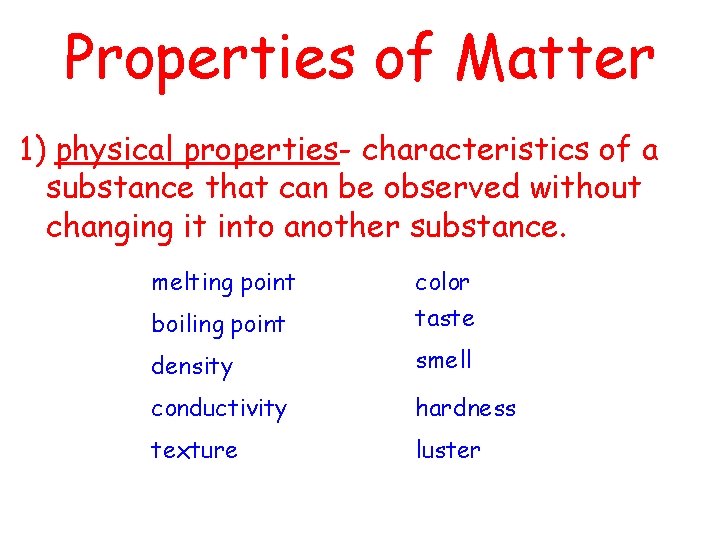 Properties of Matter

1) physical properties- characteristics of a substance that can be observed without changing it into another substance.

melting point
boiling point
density
conductivity
texture

color
taste
smell
hardness
luster